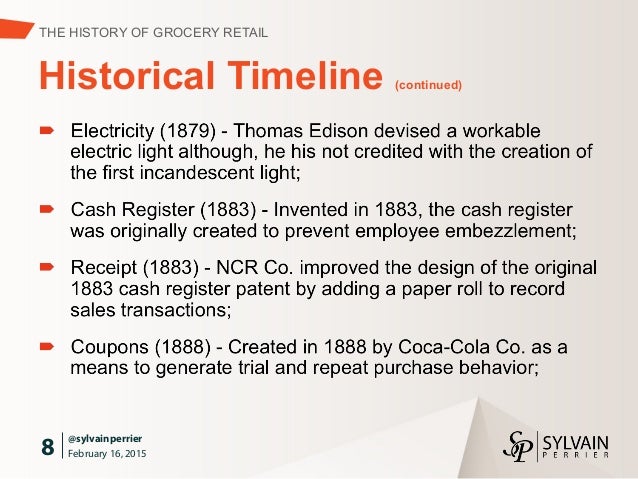 THE HISTORY OF GROCERY RETAIL

Historical Timeline (continued)

Electricity (1879) - Thomas Edison devised a workable electric light although, he his not credited with the creation of the first incandescent light;

Cash Register (1883) - Invented in 1883, the cash register was originally created to prevent employee embezzlement;

Receipt (1883) - NCR Co. improved the design of the original 1883 cash register patent by adding a paper roll to record sales transactions;

Coupons (1888) - Created in 1888 by Coca-Cola Co. as a means to generate trial and repeat purchase behavior;

8 @sylvainperrier
February 16, 2015

SP SYLVAIN PERRIER